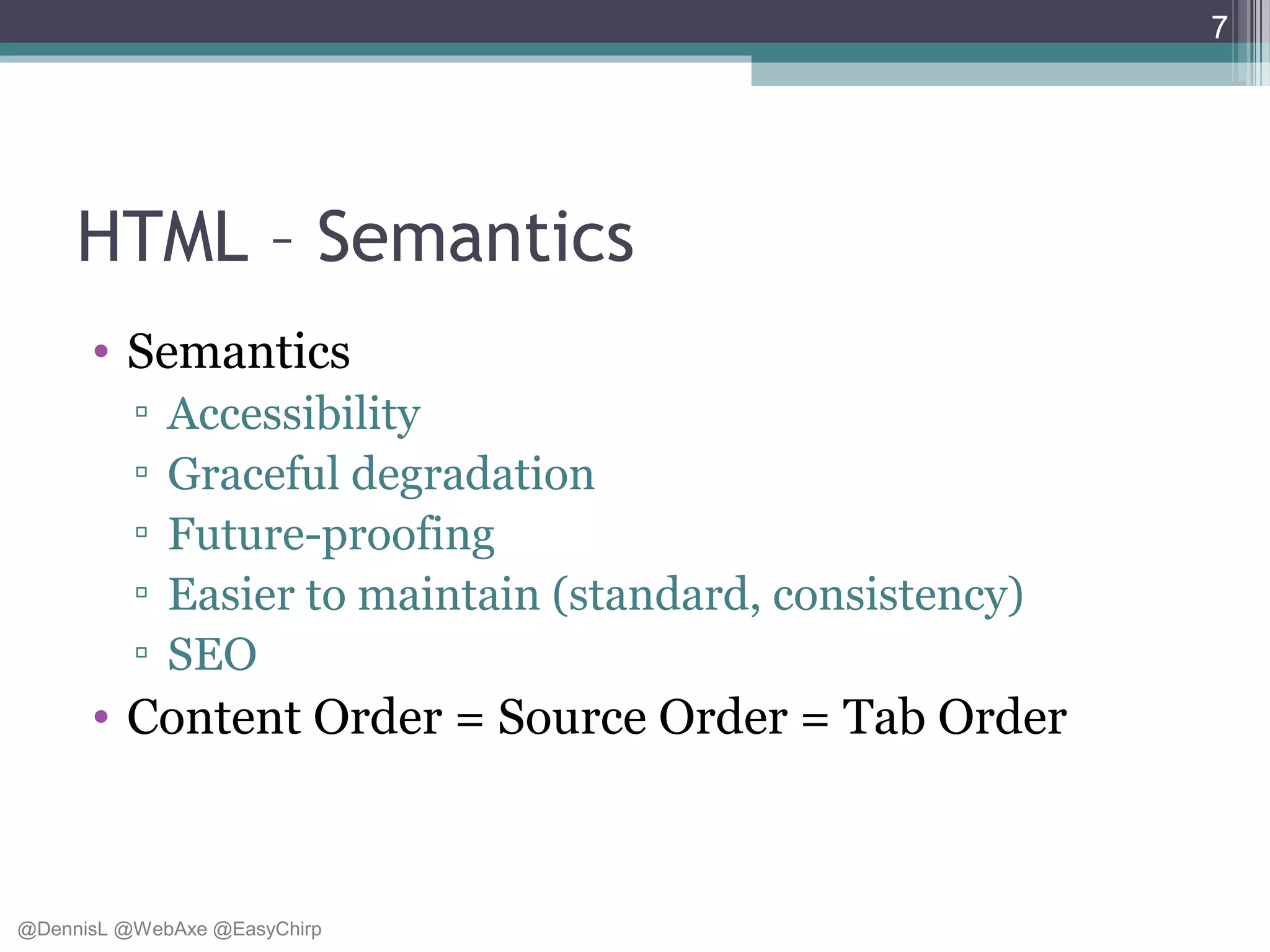 7

HTML – Semantics

• Semantics
  ▫ Accessibility
  ▫ Graceful degradation
  ▫ Future-proofing
  ▫ Easier to maintain (standard, consistency)
  ▫ SEO
• Content Order = Source Order = Tab Order

@DennisL @WebAxe @EasyChirp